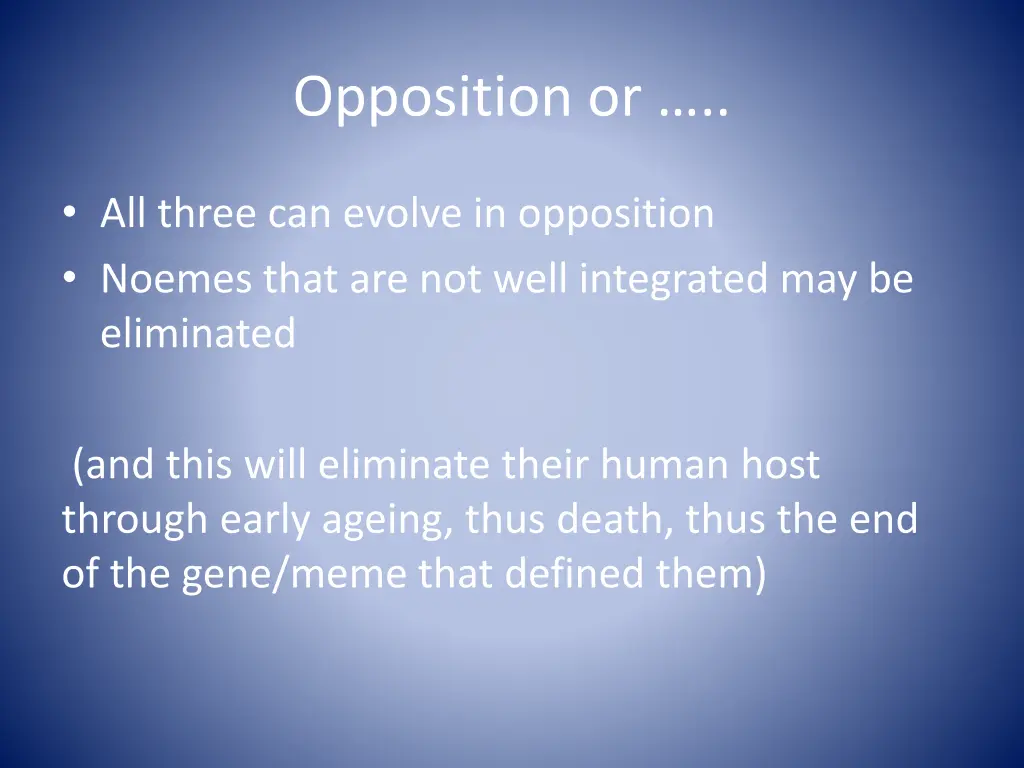 Opposition or …..

• All three can evolve in opposition
• Noemes that are not well integrated may be eliminated

(and this will eliminate their human host through early ageing, thus death, thus the end of the gene/meme that defined them)